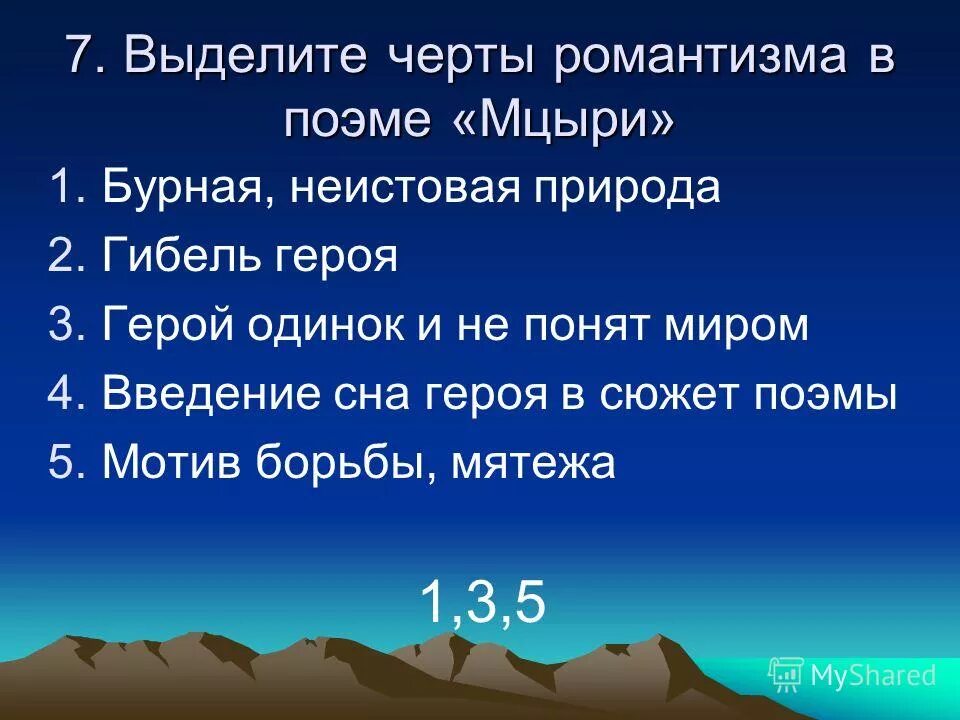 7. Выделите черты романтизма в поэме «Мцыри»

1. Бурная, неистовая природа
2. Гибель героя
3. Герой одинок и не понят миром
4. Введение сна героя в сюжет поэмы
5. Мотив борьбы, мятежа

1,3,5

MyShared